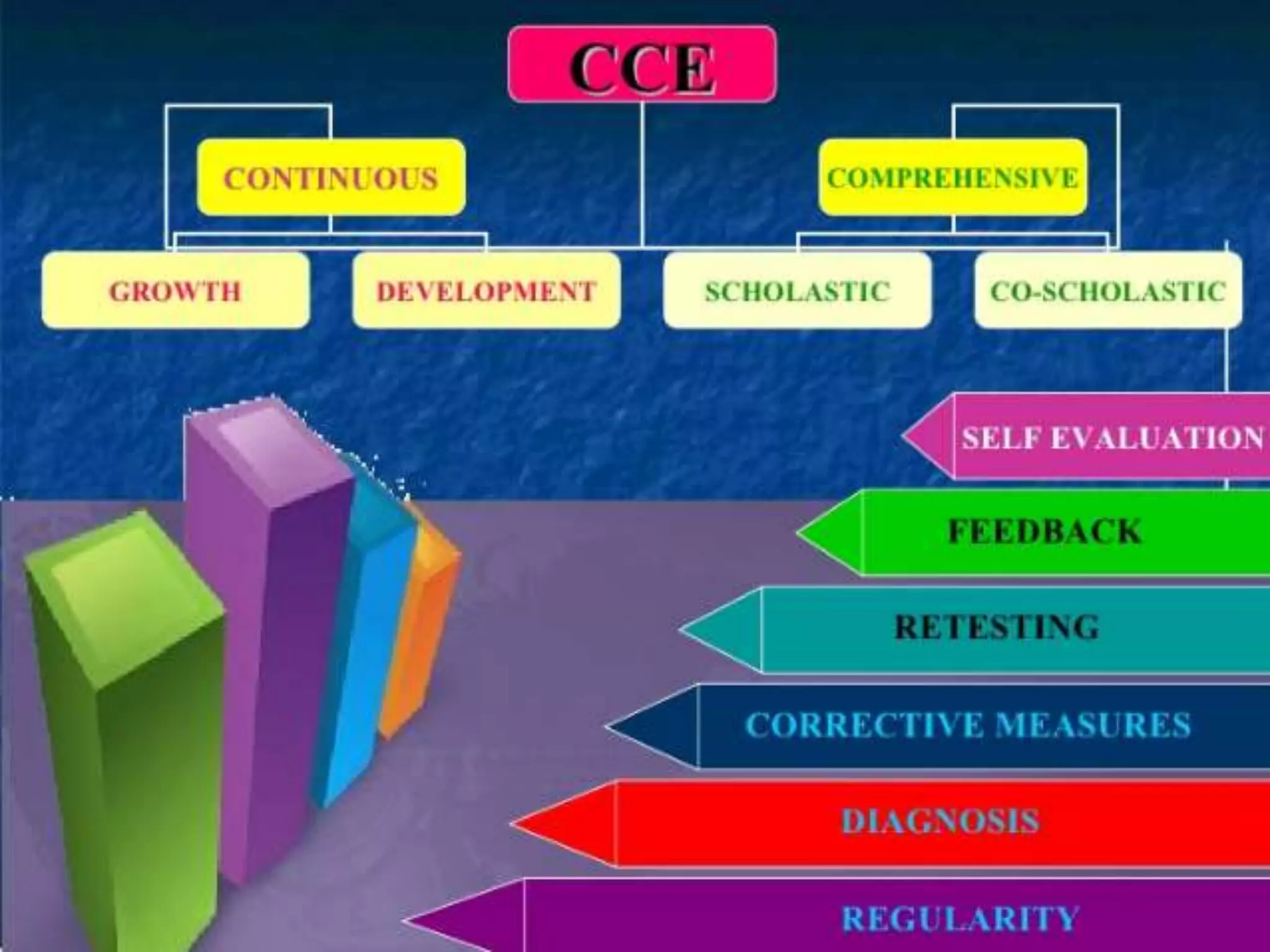 CCE

CONTINUOUS

COMPREHENSIVE

GROWTH

DEVELOPMENT

SCHOLASTIC

CO-SCHOLASTIC

SELF EVALUATION

FEEDBACK

RETESTING

CORRECTIVE MEASURES

DIAGNOSIS

REGULARITY